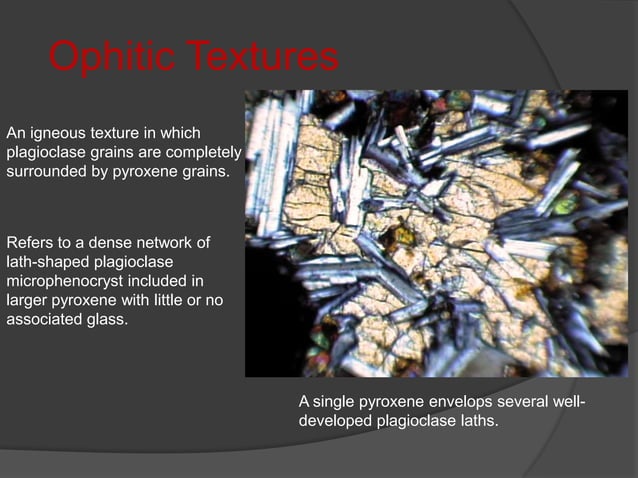 Ophitic Textures

An igneous texture in which plagioclase grains are completely surrounded by pyroxene grains.

Refers to a dense network of lath-shaped plagioclase microphenocryst included in larger pyroxene with little or no associated glass.

A single pyroxene envelops several well-developed plagioclase laths.